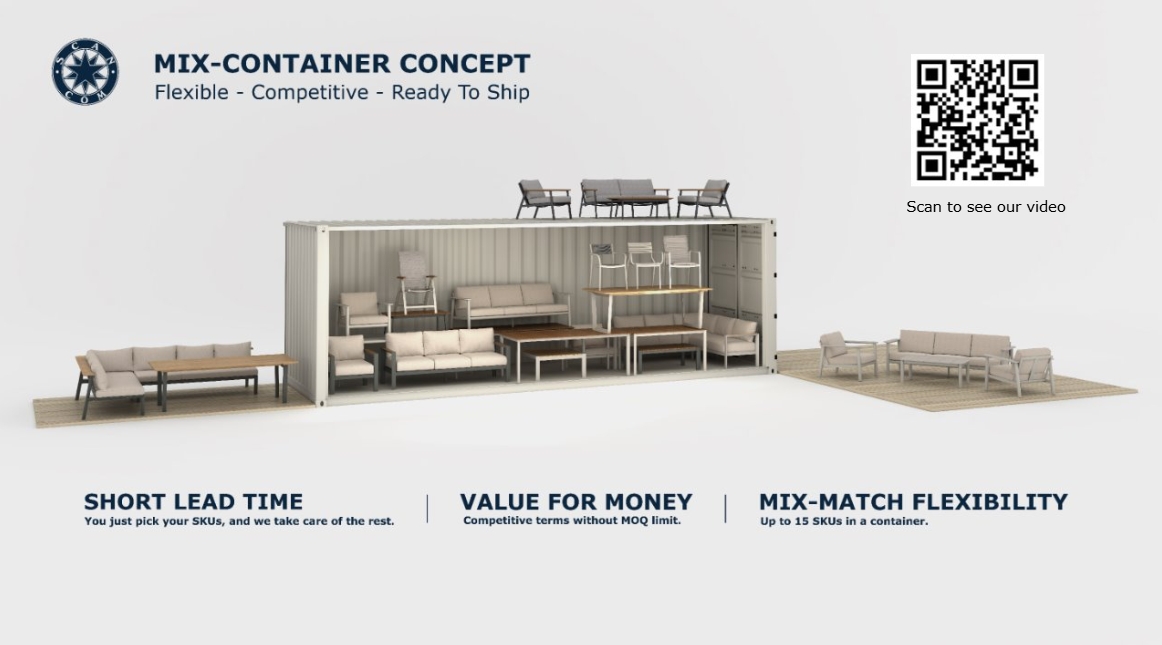 SCAN COM

MIX-CONTAINER CONCEPT
Flexible - Competitive - Ready To Ship

Scan to see our video

SHORT LEAD TIME
You just pick your SKUs, and we take care of the rest.

VALUE FOR MONEY
Competitive terms without MOQ limit.

MIX-MATCH FLEXIBILITY
Up to 15 SKUs in a container.